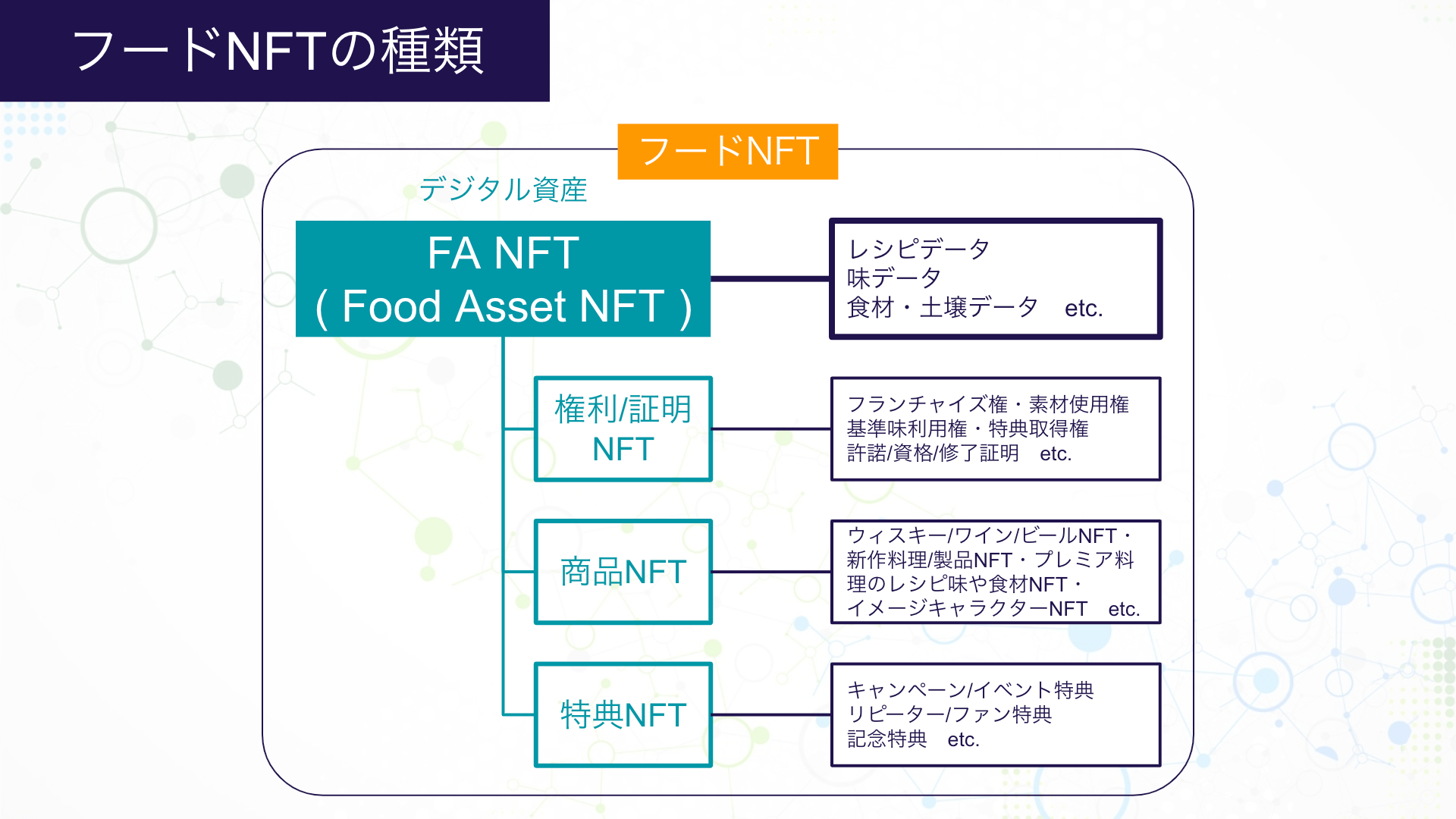 フードNFTの種類

フードNFT

デジタル資産

FA NFT
( Food Asset NFT )

レシピデータ
味データ
食材・土壌データ　etc.

権利/証明
NFT

フランチャイズ権・素材使用権
基準味利用権・特典取得権
許諾/資格/修了証明　etc.

商品NFT

ウィスキー/ワイン/ビールNFT・新作料理/製品NFT・プレミア料理のレシピ味や食材NFT・イメージキャラクターNFT　etc.

特典NFT

キャンペーン/イベント特典
リピーター/ファン特典
記念特典　etc.